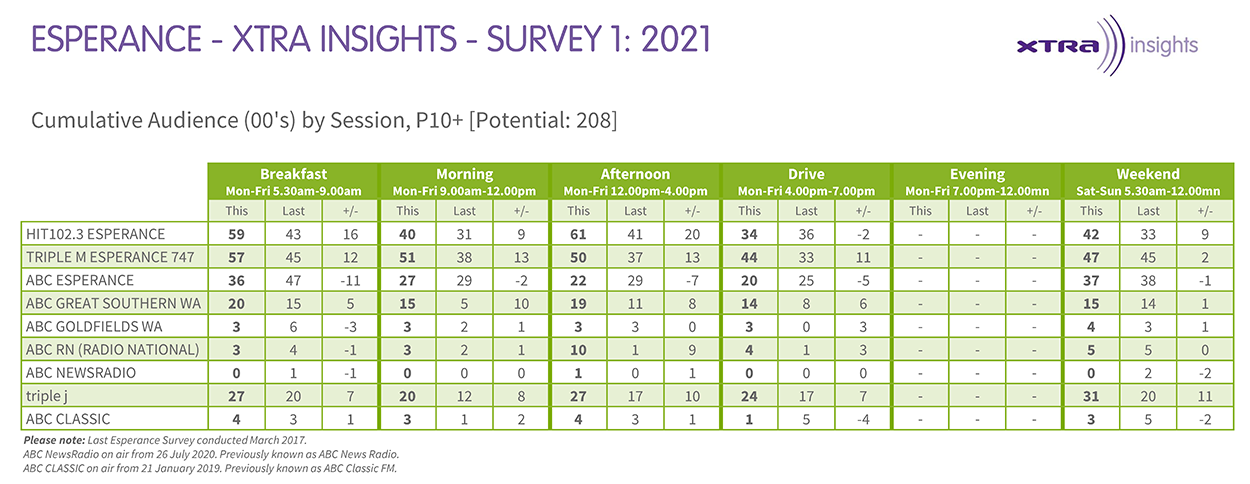 ESPERANCE - XTRA INSIGHTS - SURVEY 1: 2021

XTRA insights

Cumulative Audience (00's) by Session, P10+ [Potential: 208]

| | Breakfast Mon-Fri 5.30am-9.00am | | | Morning Mon-Fri 9.00am-12.00pm | | | Afternoon Mon-Fri 12.00pm-4.00pm | | | Drive Mon-Fri 4.00pm-7.00pm | | | Evening Mon-Fri 7.00pm-12.00mn | | | Weekend Sat-Sun 5.30am-12.00mn | | |
|---|---|---|---|---|---|---|---|---|---|---|---|---|---|---|---|---|---|---|
| | This | Last | +/- | This | Last | +/- | This | Last | +/- | This | Last | +/- | This | Last | +/- | This | Last | +/- |
| HIT102.3 ESPERANCE | 59 | 43 | 16 | 40 | 31 | 9 | 61 | 41 | 20 | 34 | 36 | -2 | - | - | - | 42 | 33 | 9 |
| TRIPLE M ESPERANCE 747 | 57 | 45 | 12 | 51 | 38 | 13 | 50 | 37 | 13 | 44 | 33 | 11 | - | - | - | 47 | 45 | 2 |
| ABC ESPERANCE | 36 | 47 | -11 | 27 | 29 | -2 | 22 | 29 | -7 | 20 | 25 | -5 | - | - | - | 37 | 38 | -1 |
| ABC GREAT SOUTHERN WA | 20 | 15 | 5 | 15 | 5 | 10 | 19 | 11 | 8 | 14 | 8 | 6 | - | - | - | 15 | 14 | 1 |
| ABC GOLDFIELDS WA | 3 | 6 | -3 | 3 | 2 | 1 | 3 | 3 | 0 | 3 | 0 | 3 | - | - | - | 4 | 3 | 1 |
| ABC RN (RADIO NATIONAL) | 3 | 4 | -1 | 3 | 2 | 1 | 10 | 1 | 9 | 4 | 1 | 3 | - | - | - | 5 | 5 | 0 |
| ABC NEWSRADIO | 0 | 1 | -1 | 0 | 0 | 0 | 1 | 0 | 1 | 0 | 0 | 0 | - | - | - | 0 | 2 | -2 |
| triple j | 27 | 20 | 7 | 20 | 12 | 8 | 27 | 17 | 10 | 24 | 17 | 7 | - | - | - | 31 | 20 | 11 |
| ABC CLASSIC | 4 | 3 | 1 | 3 | 1 | 2 | 4 | 3 | 1 | 1 | 5 | -4 | - | - | - | 3 | 5 | -2 |

Please note: Last Esperance Survey conducted March 2017.
ABC NewsRadio on air from 26 July 2020. Previously known as ABC News Radio.
ABC CLASSIC on air from 21 January 2019. Previously known as ABC Classic FM.